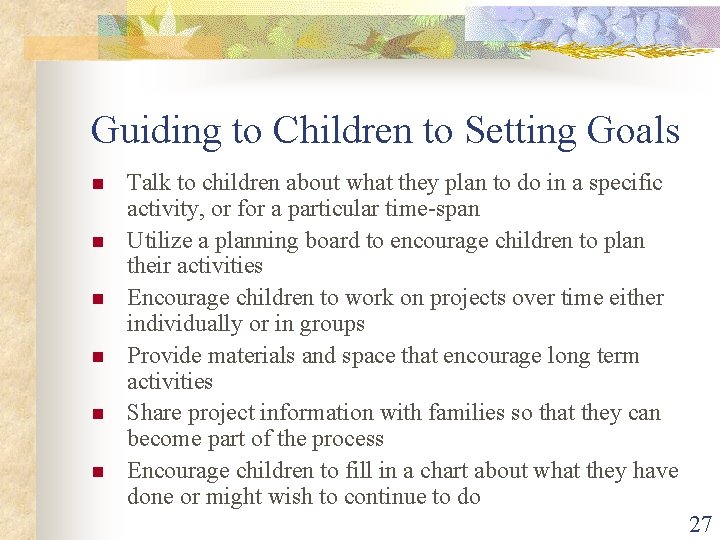 Guiding to Children to Setting Goals

- Talk to children about what they plan to do in a specific activity, or for a particular time-span
- Utilize a planning board to encourage children to plan their activities
- Encourage children to work on projects over time either individually or in groups
- Provide materials and space that encourage long term activities
- Share project information with families so that they can become part of the process
- Encourage children to fill in a chart about what they have done or might wish to continue to do

27